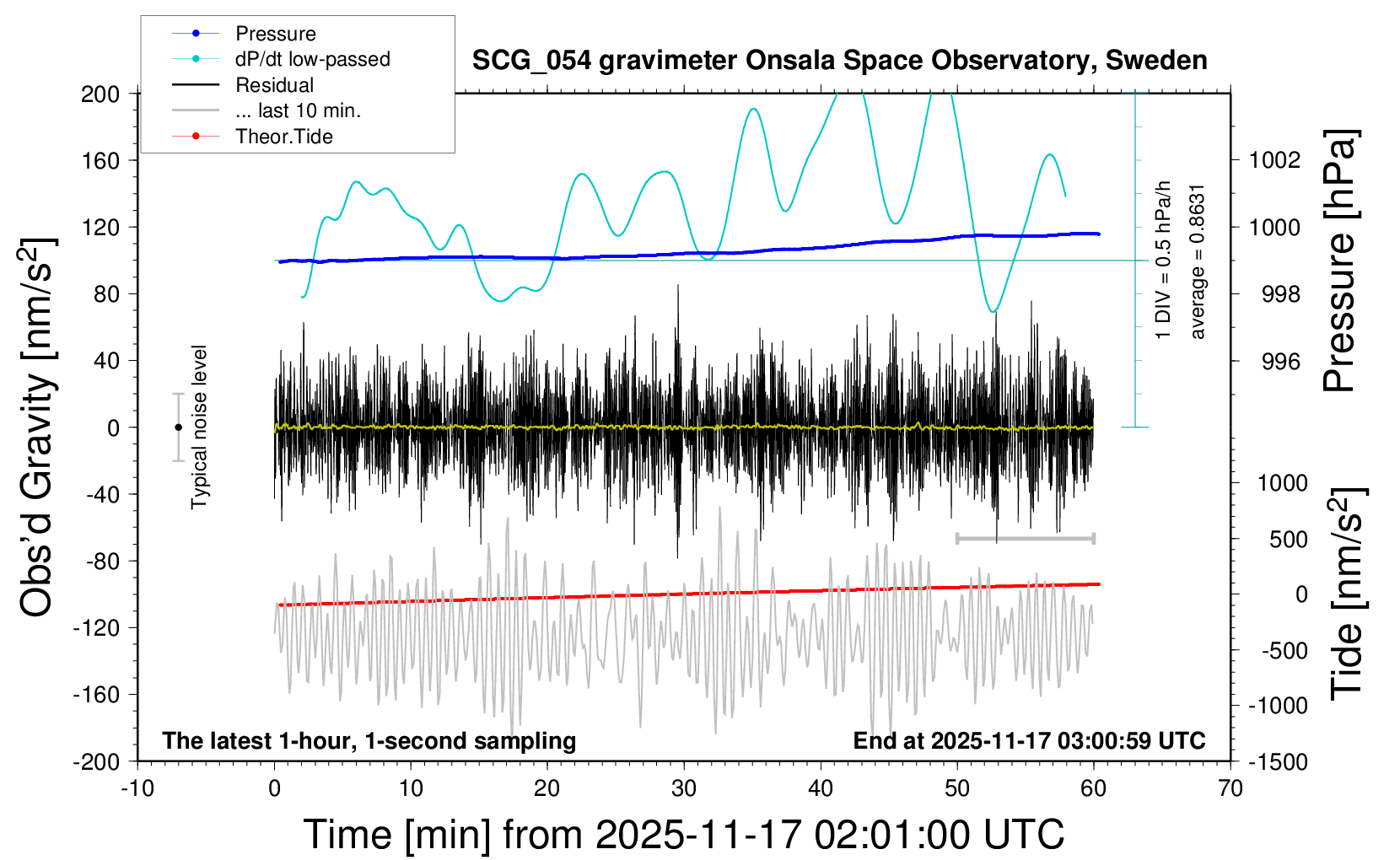 Pressure
dP/dt low-passed
Residual
... last 10 min.
Theor.Tide

SCG_054 gravimeter Onsala Space Observatory, Sweden

Obs'd Gravity [nm/s$^2$]

200
160
120
80
40
0
-40
-80
-120
-160
-200

Typical noise level

1 DIV = 0.5 hPa/h
average = 0.8631

Pressure [hPa]
1002
1000
998
996

Tide [nm/s$^2$]
1000
500
0
-500
-1000
-1500

The latest 1-hour, 1-second sampling
End at 2025-11-17 03:00:59 UTC

-10
0
10
20
30
40
50
60
70

Time [min] from 2025-11-17 02:01:00 UTC